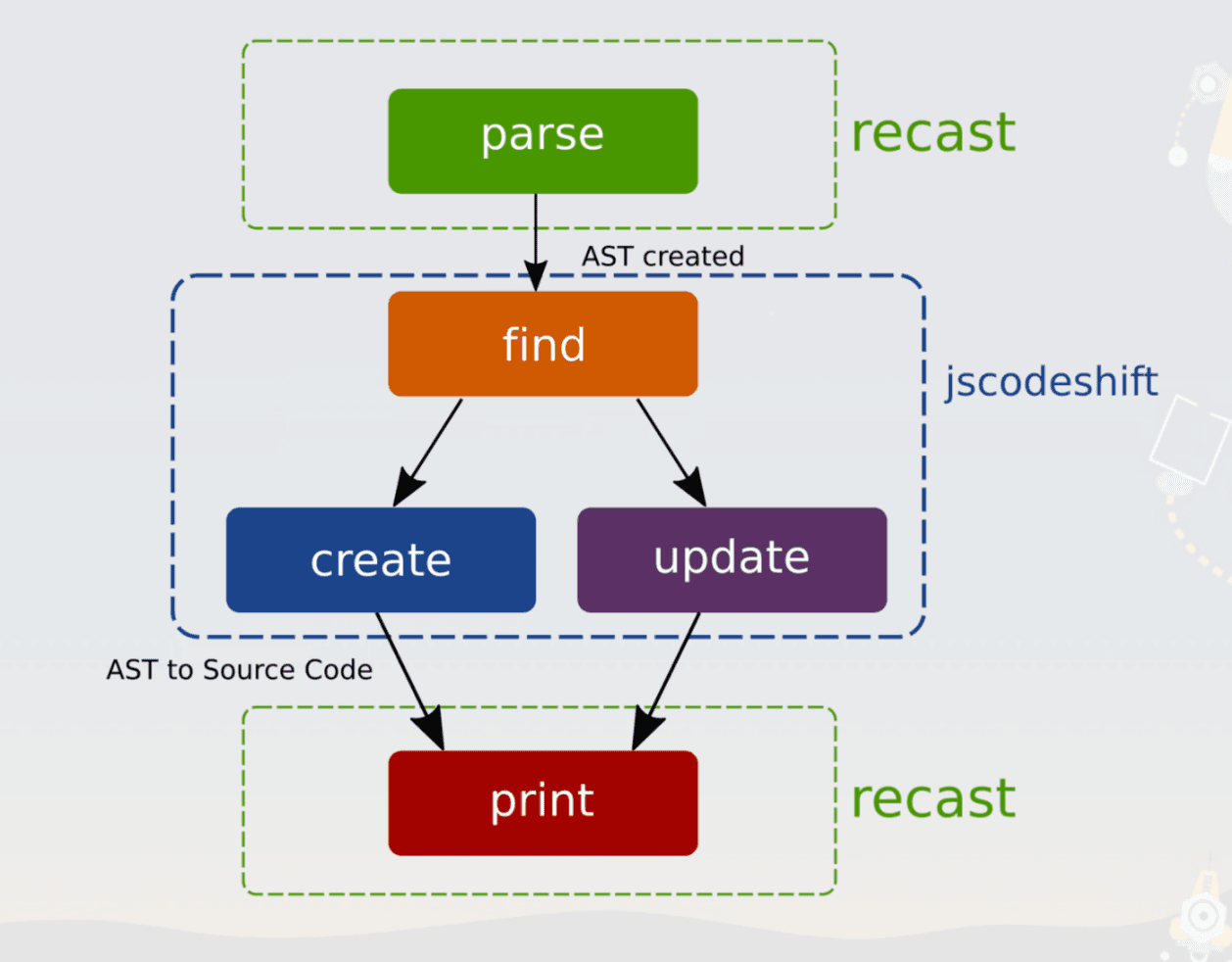 parse

recast

AST created

find

jscodeshift

create

update

AST to Source Code

print

recast